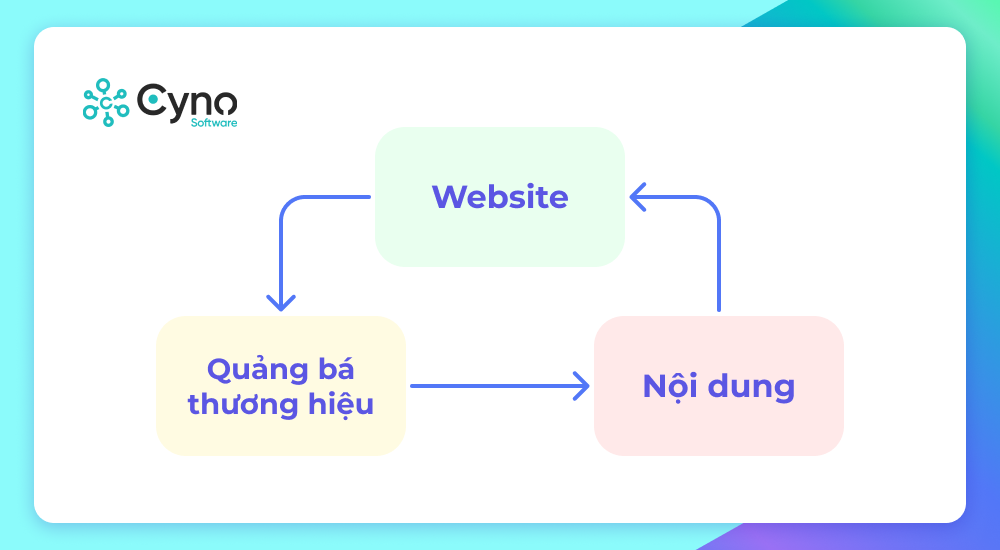 Cyno
Software

Website

Quảng bá thương hiệu

Nội dung